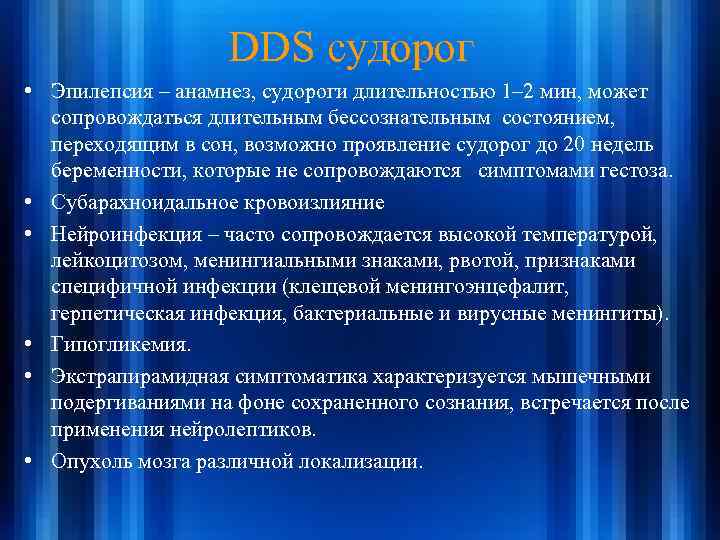 DDS судорог

• Эпилепсия – анамнез, судороги длительностью 1–2 мин, может сопровождаться длительным бессознательным состоянием, переходящим в сон, возможно проявление судорог до 20 недель беременности, которые не сопровождаются симптомами гестоза.

• Субарахноидальное кровоизлияние

• Нейроинфекция – часто сопровождается высокой температурой, лейкоцитозом, менингиальными знаками, рвотой, признаками специфичной инфекции (клещевой менингоэнцефалит, герпетическая инфекция, бактериальные и вирусные менингиты).

• Гипогликемия.

• Экстрапирамидная симптоматика характеризуется мышечными подергиваниями на фоне сохраненного сознания, встречается после применения нейролептиков.

• Опухоль мозга различной локализации.